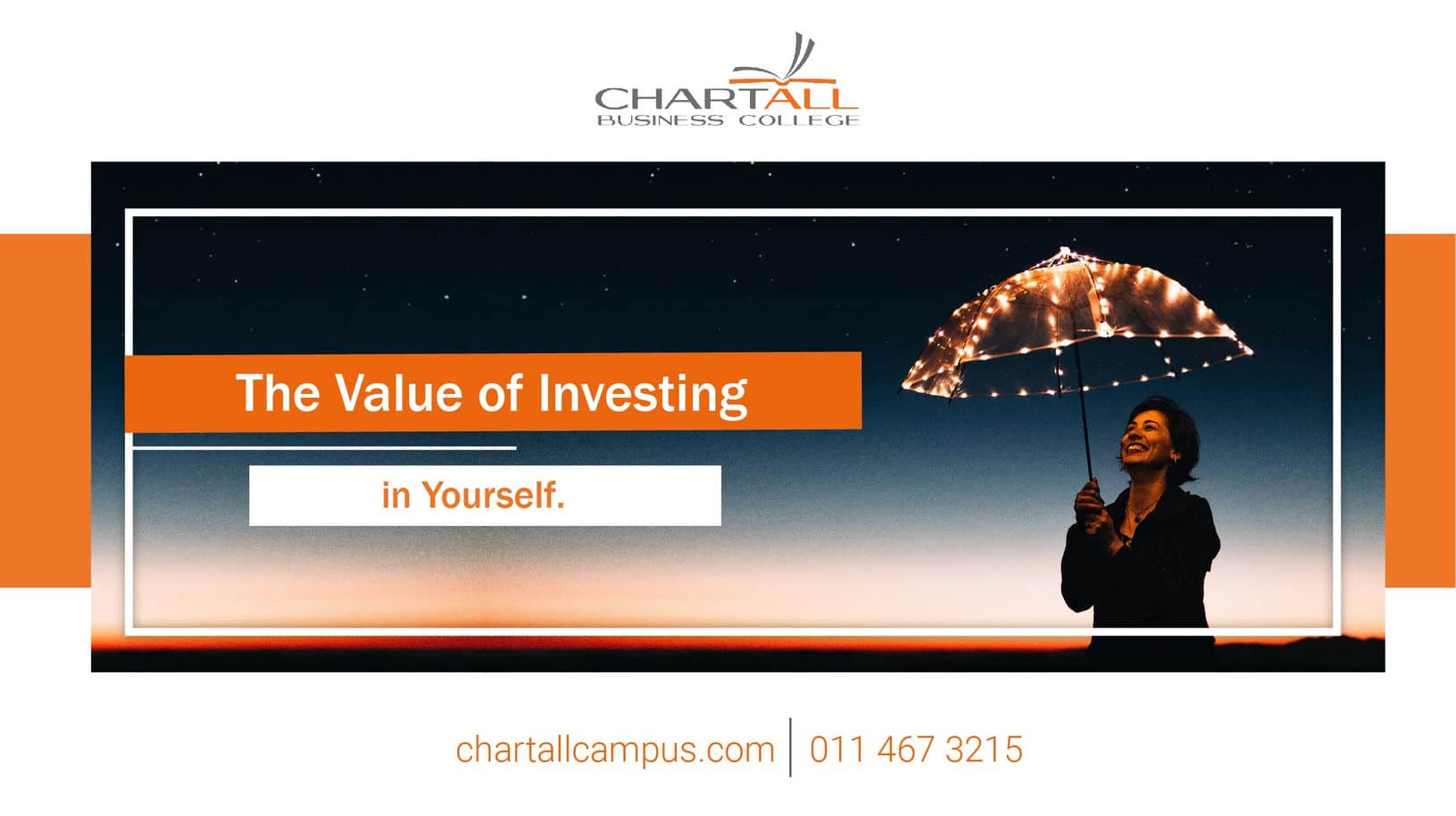 CHARTALL
BUSINESS COLLEGE

The Value of Investing

in Yourself.

chartallcampus.com | 011 467 3215